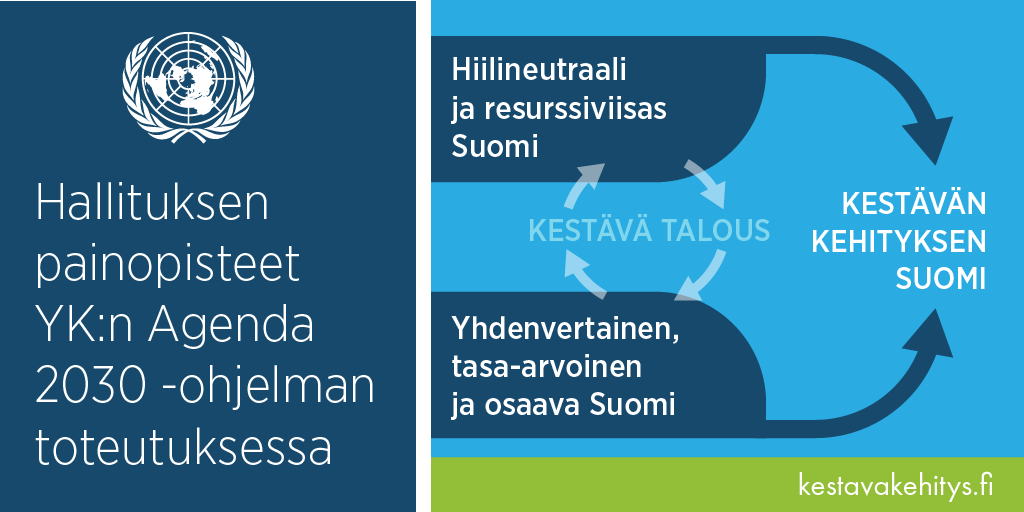 Hallituksen painopisteet YK:n Agenda 2030 -ohjelman toteutuksessa

Hiilineutraali ja resurssiviisas Suomi

KESTÄVÄ TALOUS

Yhdenvertainen, tasa-arvoinen ja osaava Suomi

KESTÄVÄN KEHITYKSEN SUOMI

kestavakehitys.fi